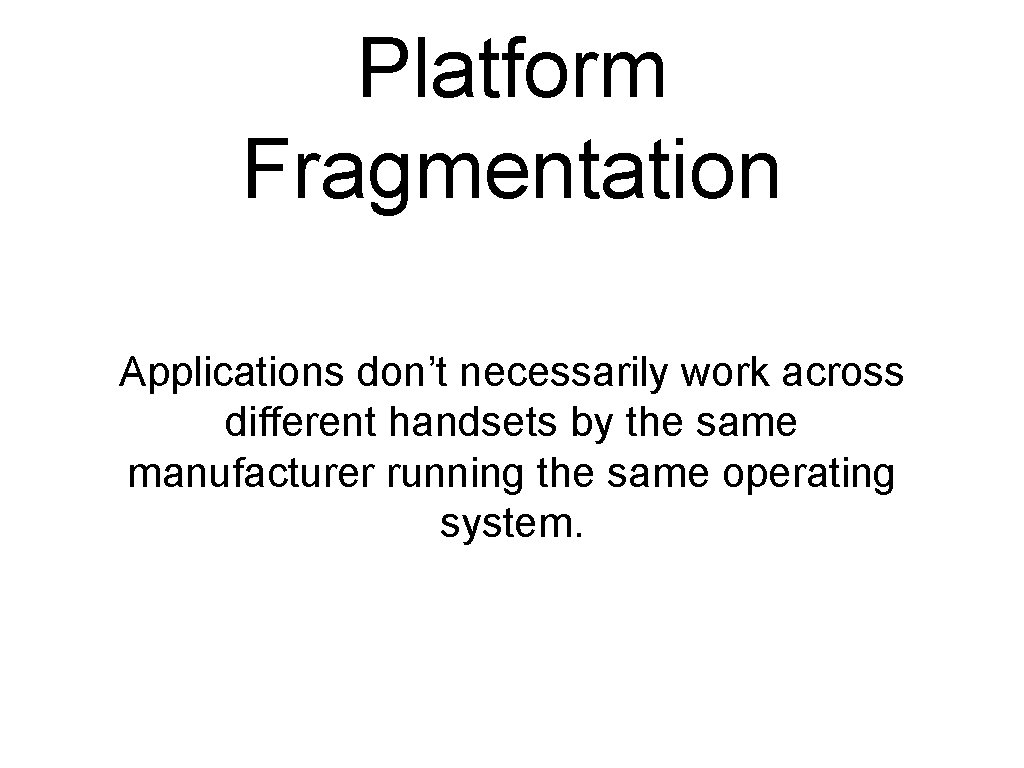 Platform Fragmentation

Applications don’t necessarily work across different handsets by the same manufacturer running the same operating system.